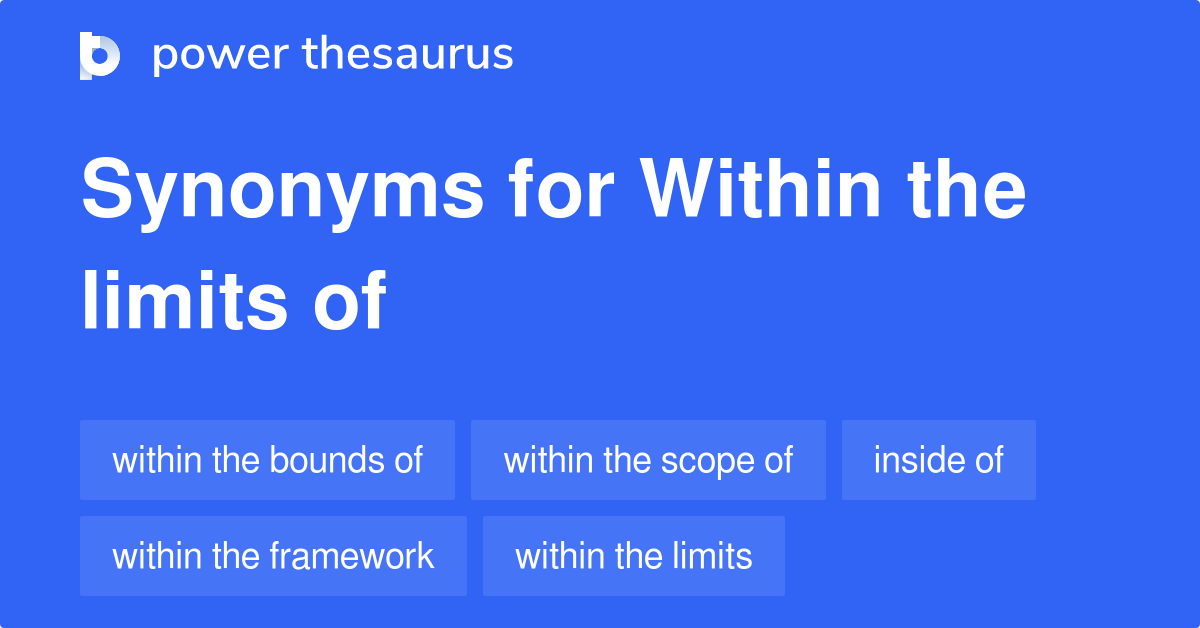 power thesaurus

Synonyms for Within the limits of

within the bounds of
within the scope of
inside of
within the framework
within the limits